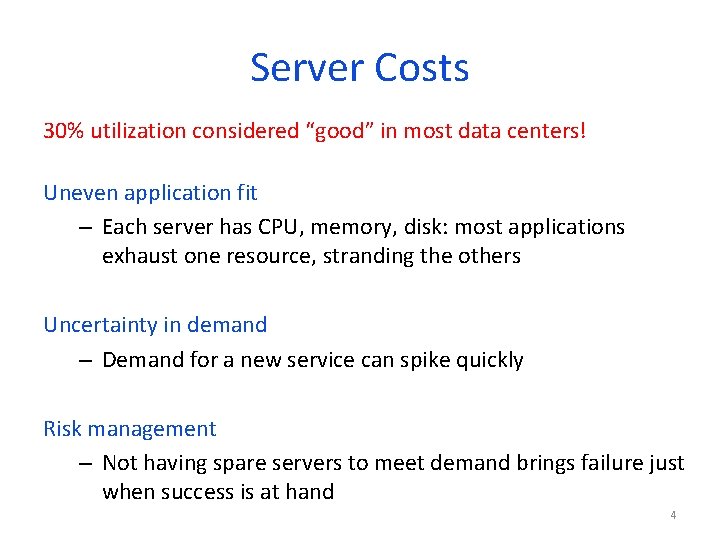 Server Costs

30% utilization considered “good” in most data centers!

Uneven application fit

– Each server has CPU, memory, disk: most applications exhaust one resource, stranding the others

Uncertainty in demand

– Demand for a new service can spike quickly

Risk management

– Not having spare servers to meet demand brings failure just when success is at hand

4